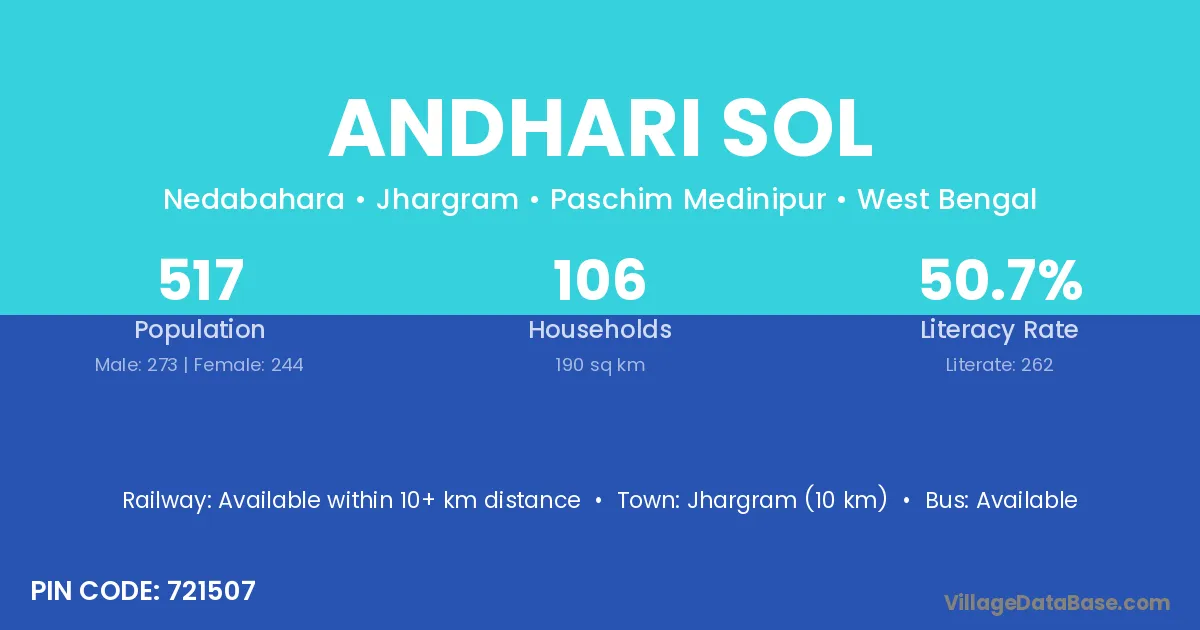 ANDHARI SOL

Nedabahara • Jhargram • Paschim Medinipur • West Bengal

517
Population
Male: 273 | Female: 244

106
Households
190 sq km

50.7%
Literacy Rate
Literate: 262

Railway: Available within 10+ km distance • Town: Jhargram (10 km) • Bus: Available

PIN CODE: 721507

VillageDataBase.com